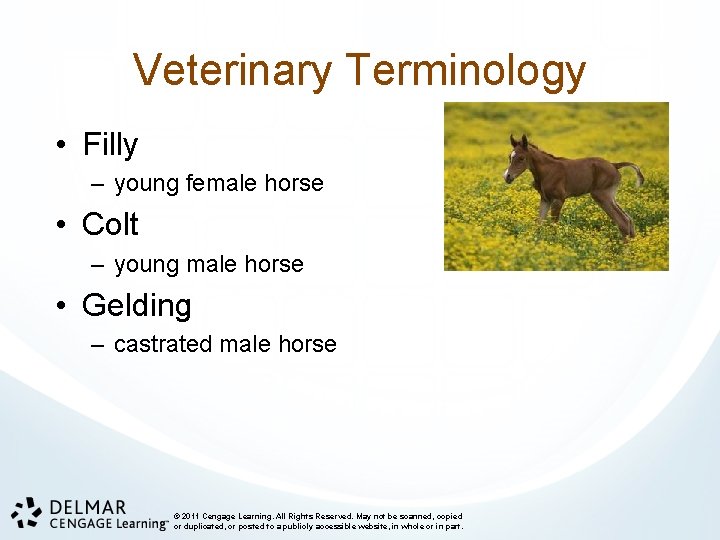 Veterinary Terminology

• Filly
– young female horse
• Colt
– young male horse
• Gelding
– castrated male horse

DELMAR
CENGAGE Learning™

© 2011 Cengage Learning. All Rights Reserved. May not be scanned, copied or duplicated, or posted to a publicly accessible website, in whole or in part.